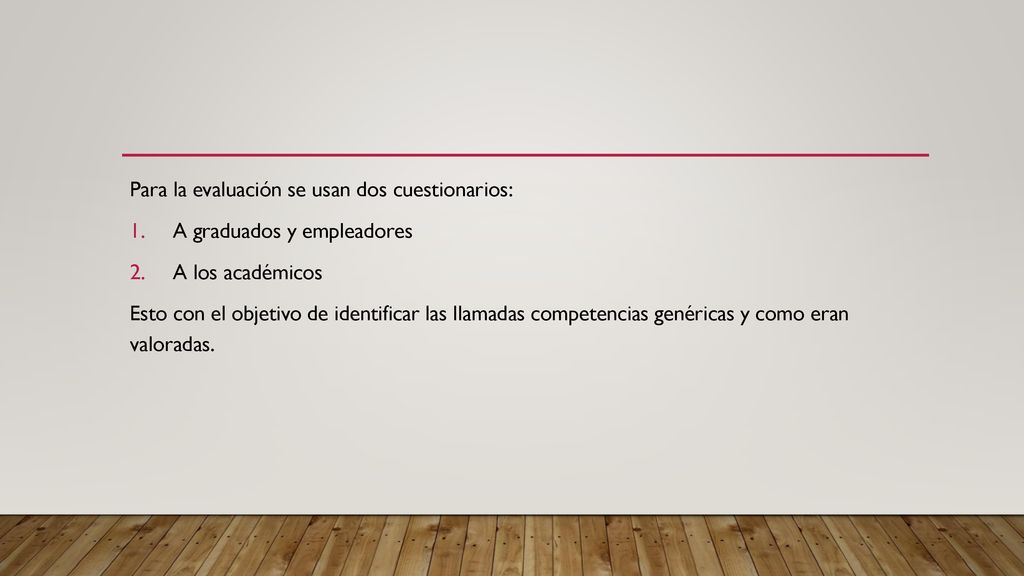 Para la evaluación se usan dos cuestionarios:

1. A graduados y empleadores
2. A los académicos

Esto con el objetivo de identificar las llamadas competencias genéricas y como eran valoradas.